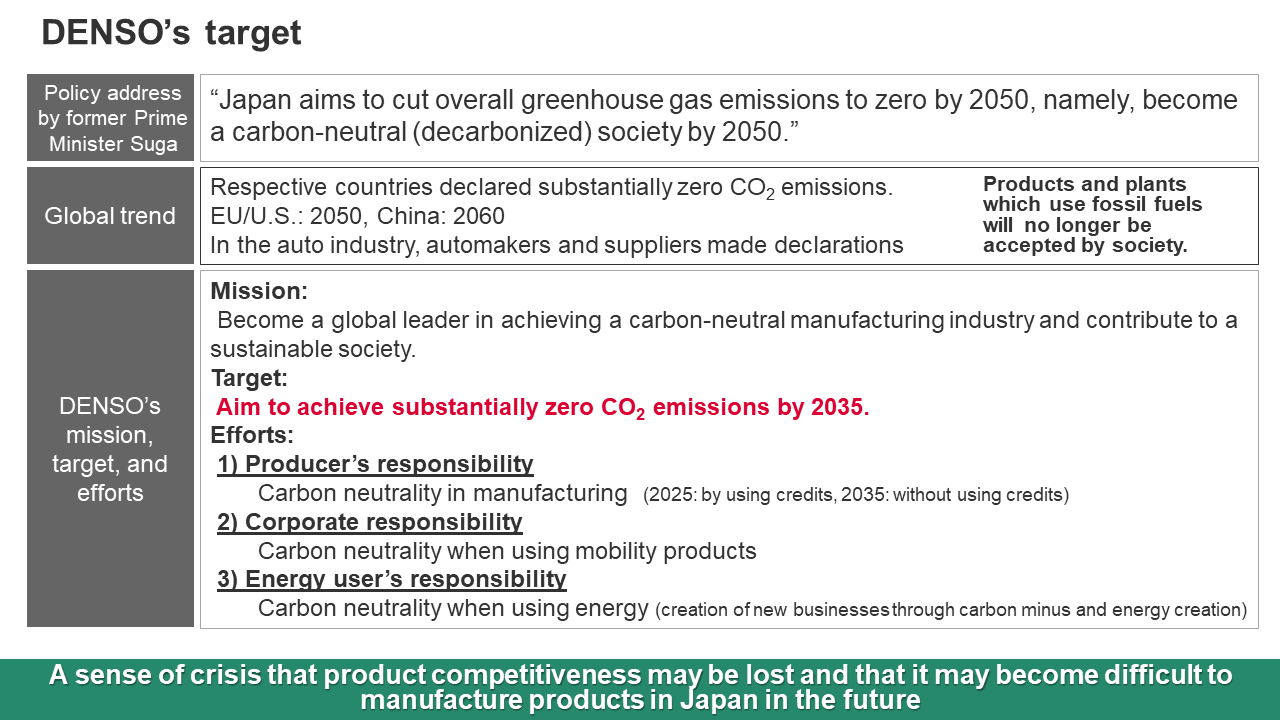 DENSO's target

Policy address by former Prime Minister Suga

"Japan aims to cut overall greenhouse gas emissions to zero by 2050, namely, become a carbon-neutral (decarbonized) society by 2050."

Global trend

Respective countries declared substantially zero $CO_2$ emissions.
EU/U.S.: 2050, China: 2060
In the auto industry, automakers and suppliers made declarations

Products and plants which use fossil fuels will no longer be accepted by society.

DENSO's mission, target, and efforts

Mission:
Become a global leader in achieving a carbon-neutral manufacturing industry and contribute to a sustainable society.
Target:
Aim to achieve substantially zero $CO_2$ emissions by 2035.
Efforts:
1) Producer's responsibility
Carbon neutrality in manufacturing (2025: by using credits, 2035: without using credits)
2) Corporate responsibility
Carbon neutrality when using mobility products
3) Energy user's responsibility
Carbon neutrality when using energy (creation of new businesses through carbon minus and energy creation)

A sense of crisis that product competitiveness may be lost and that it may become difficult to manufacture products in Japan in the future